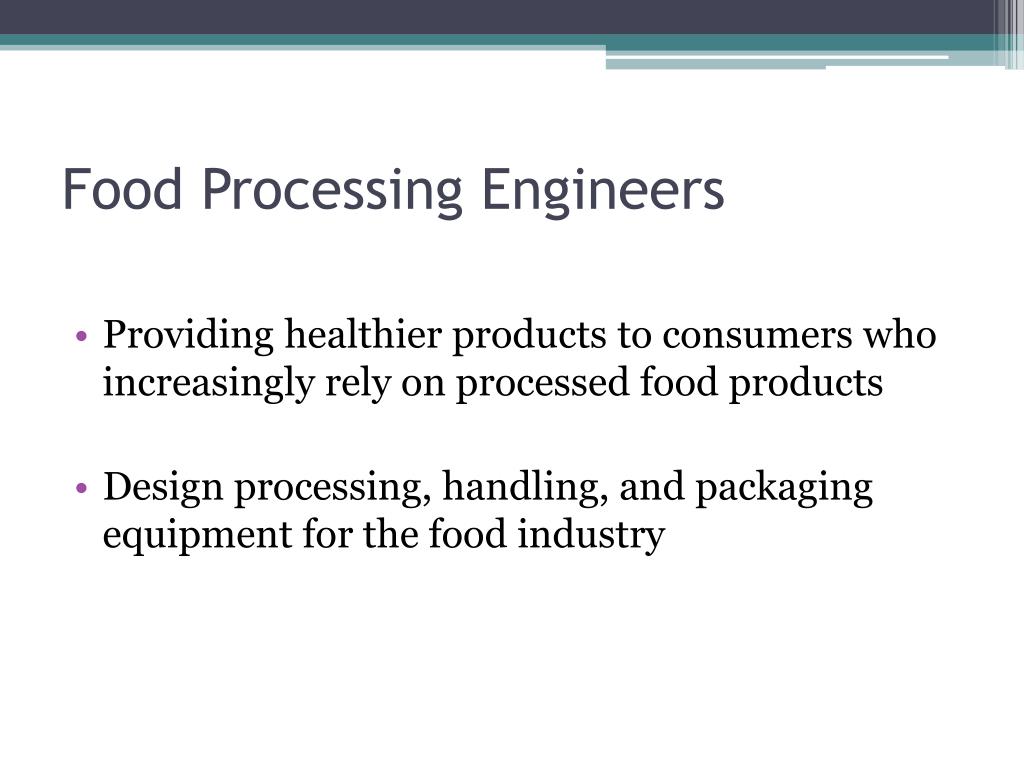 Food Processing Engineers

• Providing healthier products to consumers who increasingly rely on processed food products

• Design processing, handling, and packaging equipment for the food industry